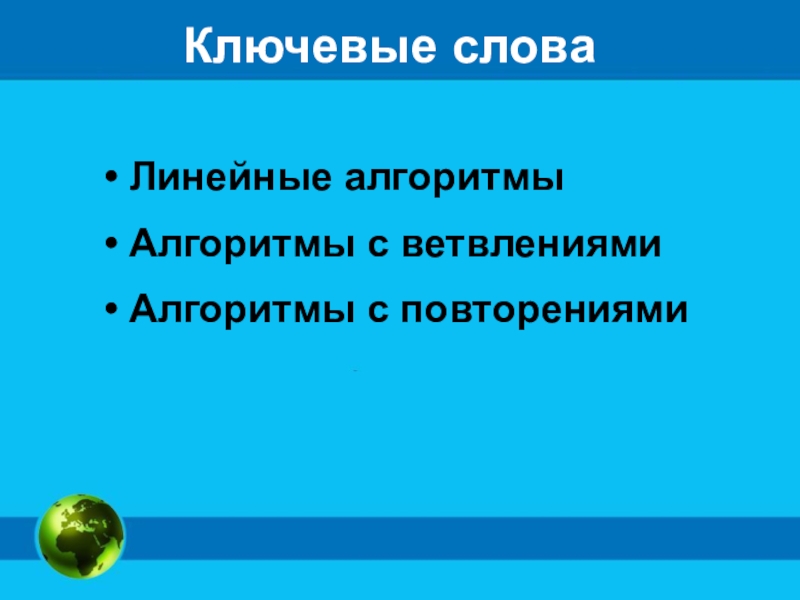 Ключевые слова

• Линейные алгоритмы
• Алгоритмы с ветвлениями
• Алгоритмы с повторениями